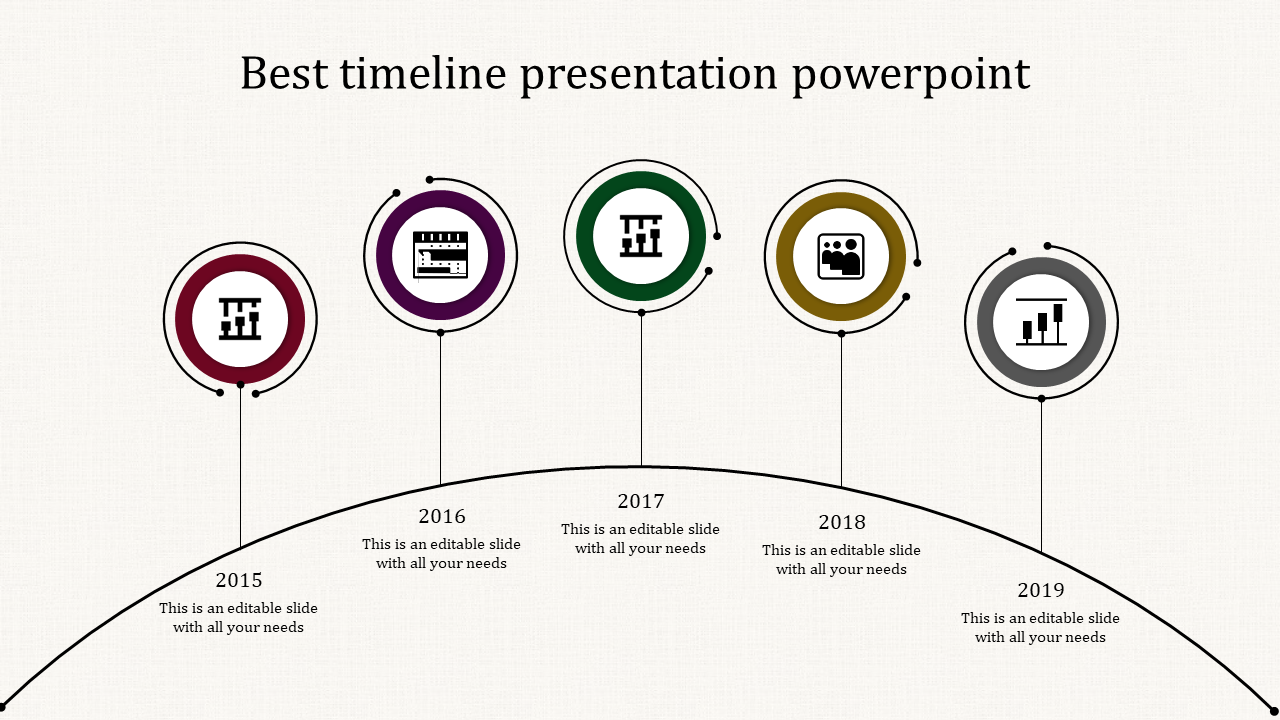 Best timeline presentation powerpoint

2015
This is an editable slide with all your needs

2016
This is an editable slide with all your needs

2017
This is an editable slide with all your needs

2018
This is an editable slide with all your needs

2019
This is an editable slide with all your needs